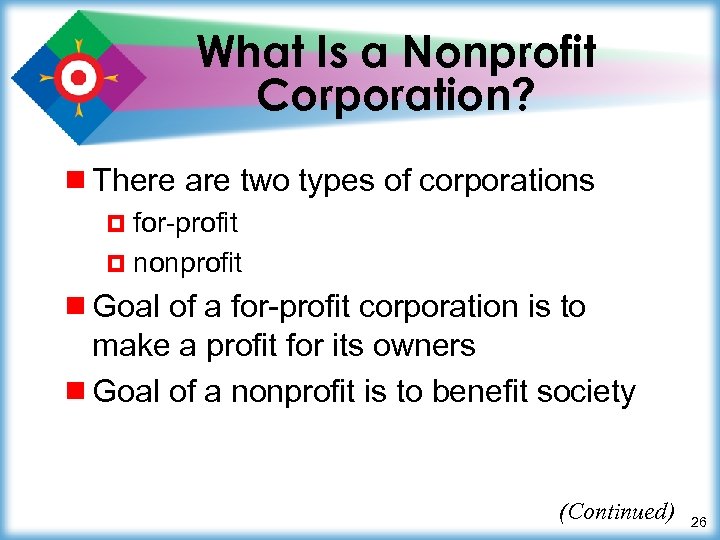 What Is a Nonprofit Corporation?

There are two types of corporations

for-profit

nonprofit

Goal of a for-profit corporation is to make a profit for its owners

Goal of a nonprofit is to benefit society

(Continued)

26